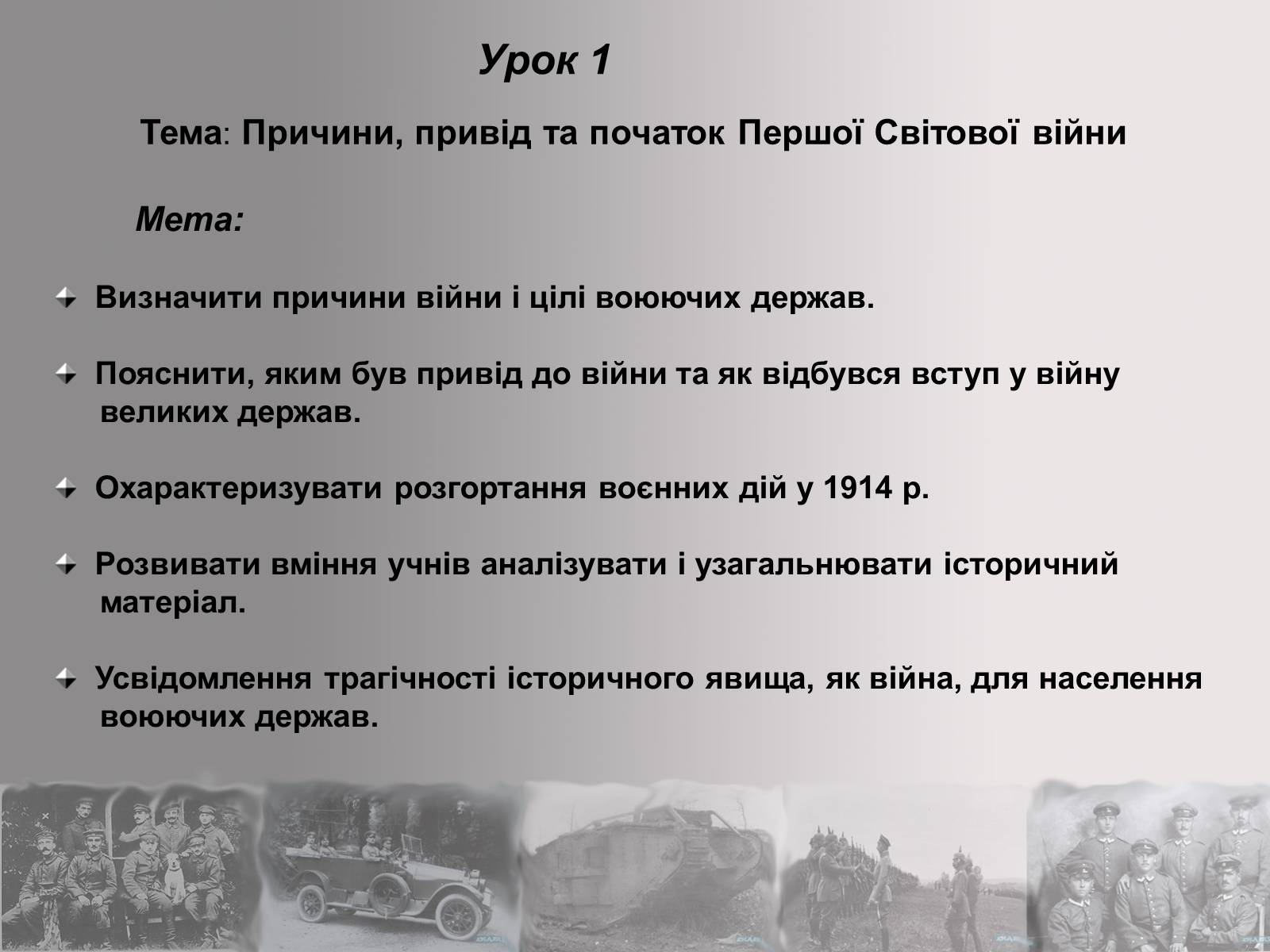 Урок 1

Тема: Причини, привід та початок Першої Світової війни

Мета:

Визначити причини війни і цілі воюючих держав.

Пояснити, яким був привід до війни та як відбувся вступ у війну великих держав.

Охарактеризувати розгортання воєнних дій у 1914 р.

Розвивати вміння учнів аналізувати і узагальнювати історичний матеріал.

Усвідомлення трагічності історичного явища, як війна, для населення воюючих держав.